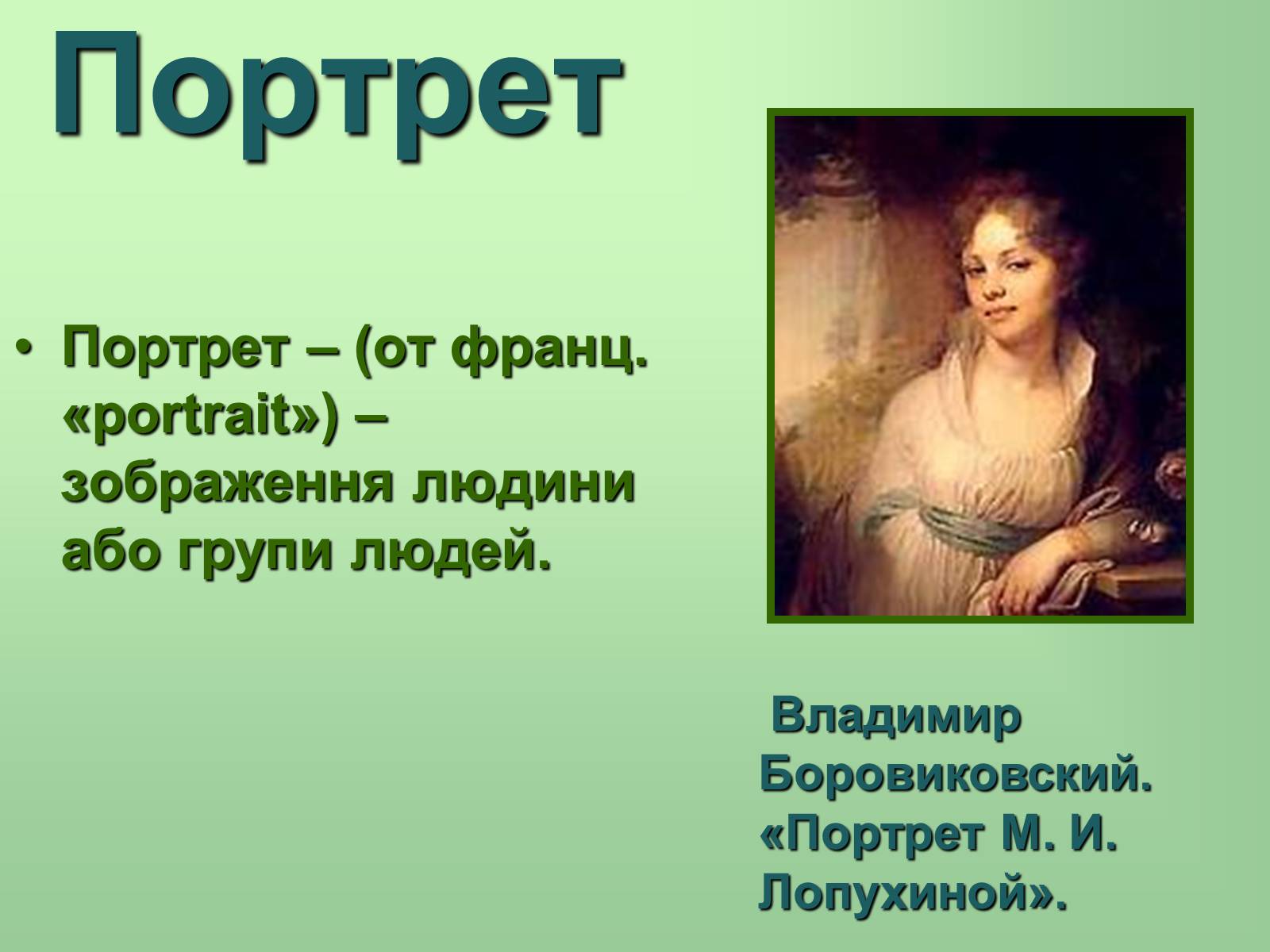 Портрет

• Портрет – (от франц. «portrait») – зображення людини або групи людей.

Владимир Боровиковский. «Портрет М. И. Лопухиной».